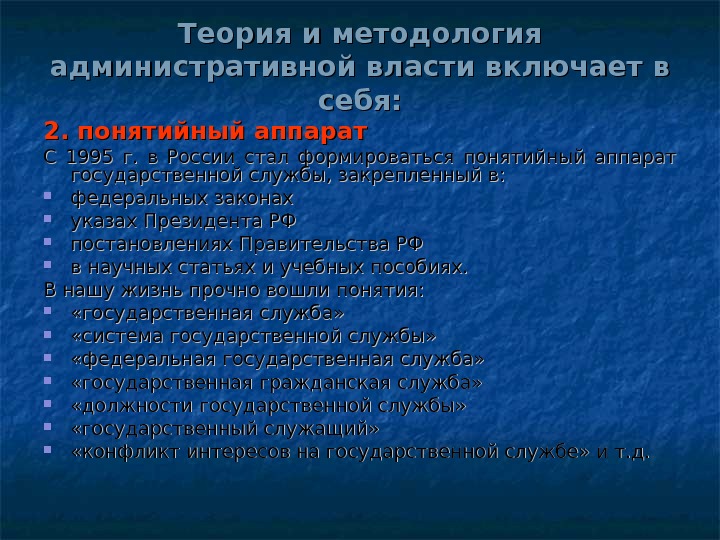 Теория и методология административной власти включает в себя:

2. понятийный аппарат

С 1995 г. в России стал формироваться понятийный аппарат государственной службы, закрепленный в:

- федеральных законах
- указах Президента РФ
- постановлениях Правительства РФ
- в научных статьях и учебных пособиях.

В нашу жизнь прочно вошли понятия:

- «государственная служба»
- «система государственной службы»
- «федеральная государственная служба»
- «государственная гражданская служба»
- «должности государственной службы»
- «государственный служащий»
- «конфликт интересов на государственной службе» и т.д.